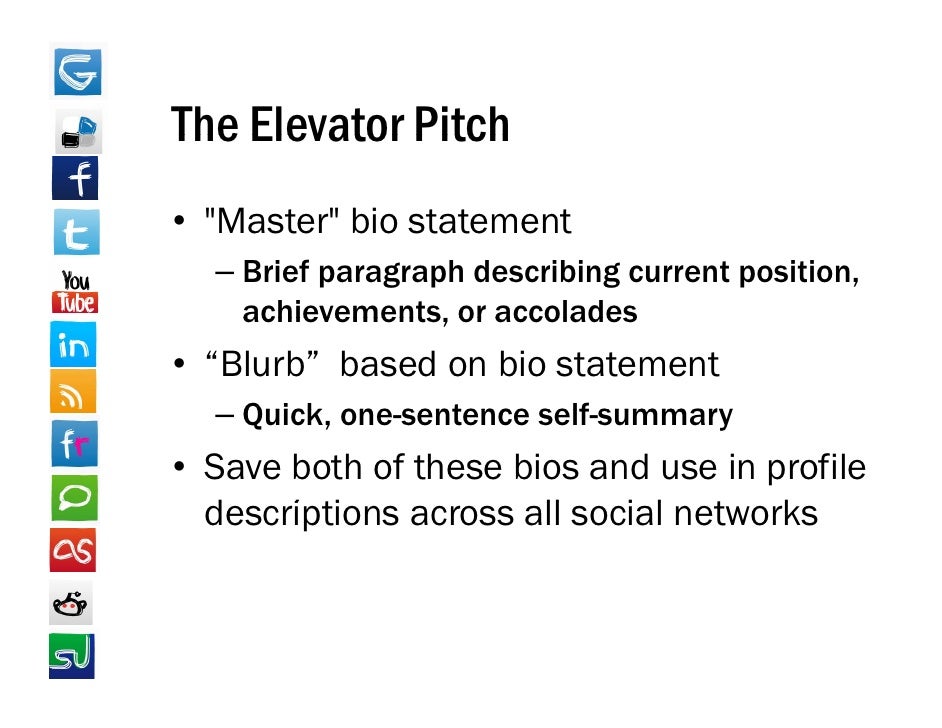 G

f

t

You Tube

in

fr

as

su

The Elevator Pitch

• "Master" bio statement
– Brief paragraph describing current position, achievements, or accolades

• “Blurb” based on bio statement
– Quick, one-sentence self-summary

• Save both of these bios and use in profile descriptions across all social networks